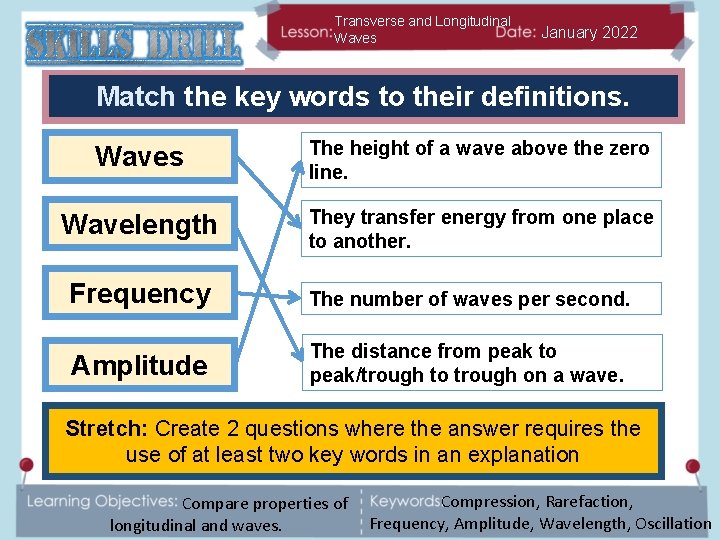 SKILLS DRILL

Lesson: Transverse and Longitudinal Waves

Date: January 2022

Match the key words to their definitions.

Waves

Wavelength

Frequency

Amplitude

The height of a wave above the zero line.

They transfer energy from one place to another.

The number of waves per second.

The distance from peak to peak/trough to trough on a wave.

Stretch: Create 2 questions where the answer requires the use of at least two key words in an explanation

Learning Objectives: Compare properties of longitudinal and waves.

Keywords: Compression, Rarefaction, Frequency, Amplitude, Wavelength, Oscillation